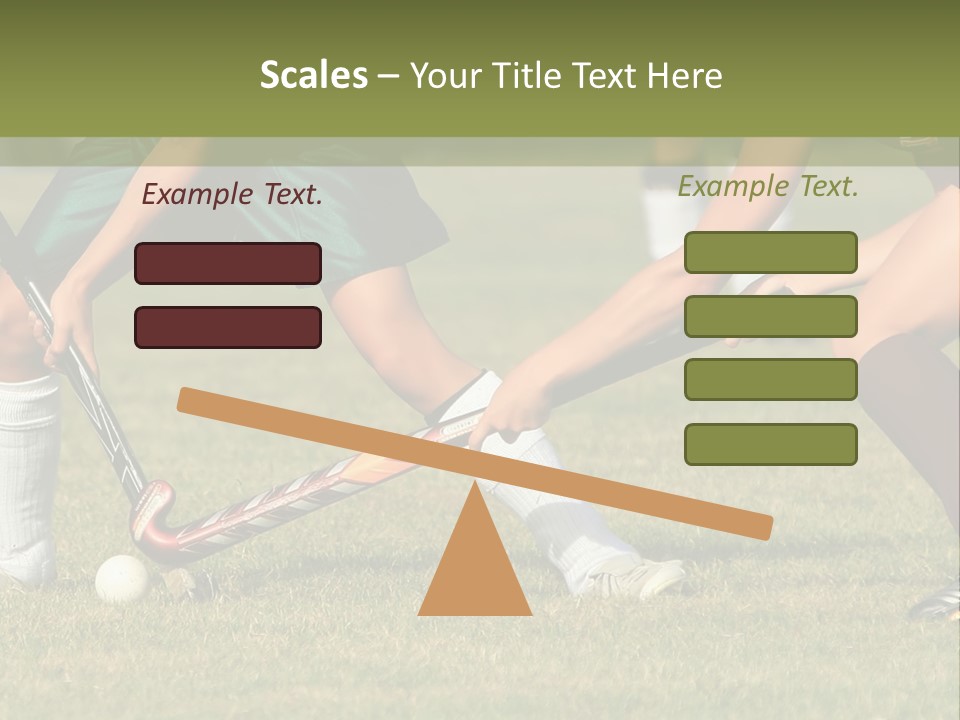 Scales – Your Title Text Here

Example Text.

Example Text.